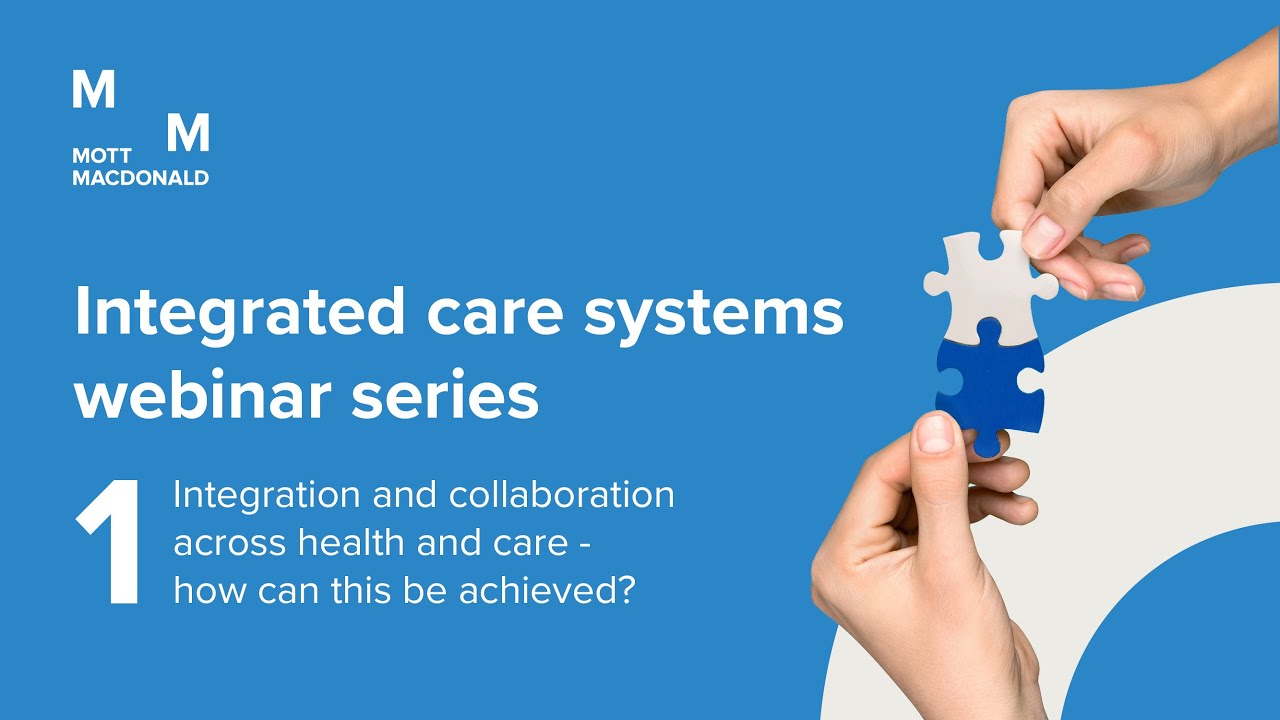 M M
MOTT MACDONALD

Integrated care systems webinar series

1 Integration and collaboration across health and care - how can this be achieved?